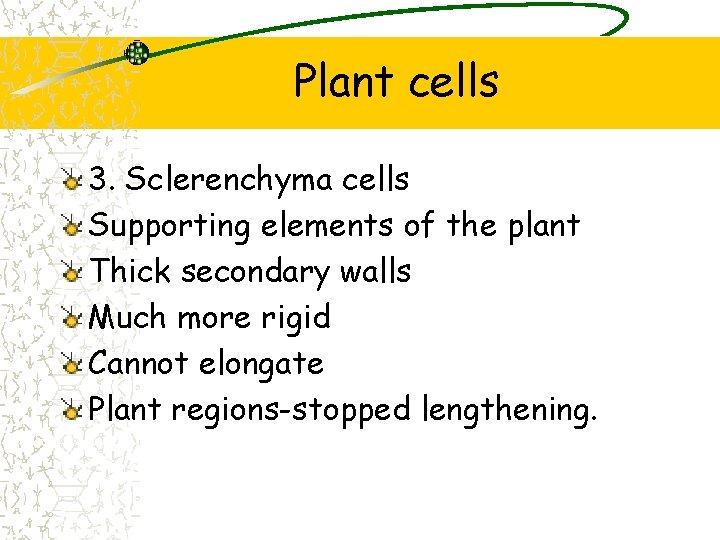 Plant cells

3. Sclerenchyma cells

Supporting elements of the plant

Thick secondary walls

Much more rigid

Cannot elongate

Plant regions-stopped lengthening.